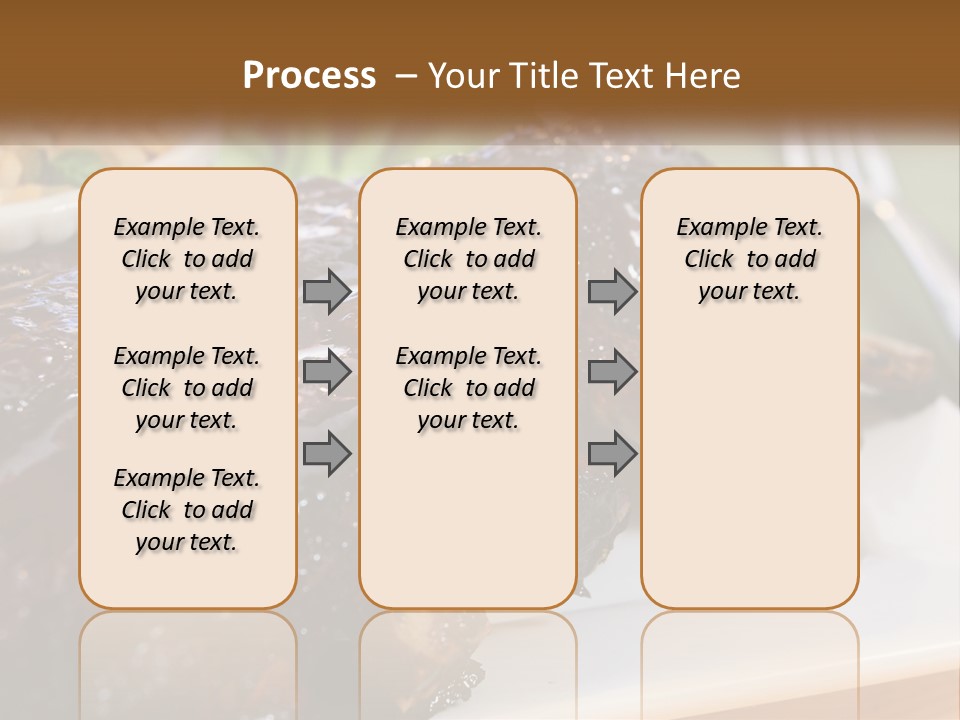 Process – Your Title Text Here

Example Text. Click to add your text.

Example Text. Click to add your text.

Example Text. Click to add your text.

Example Text. Click to add your text.

Example Text. Click to add your text.

Example Text. Click to add your text.